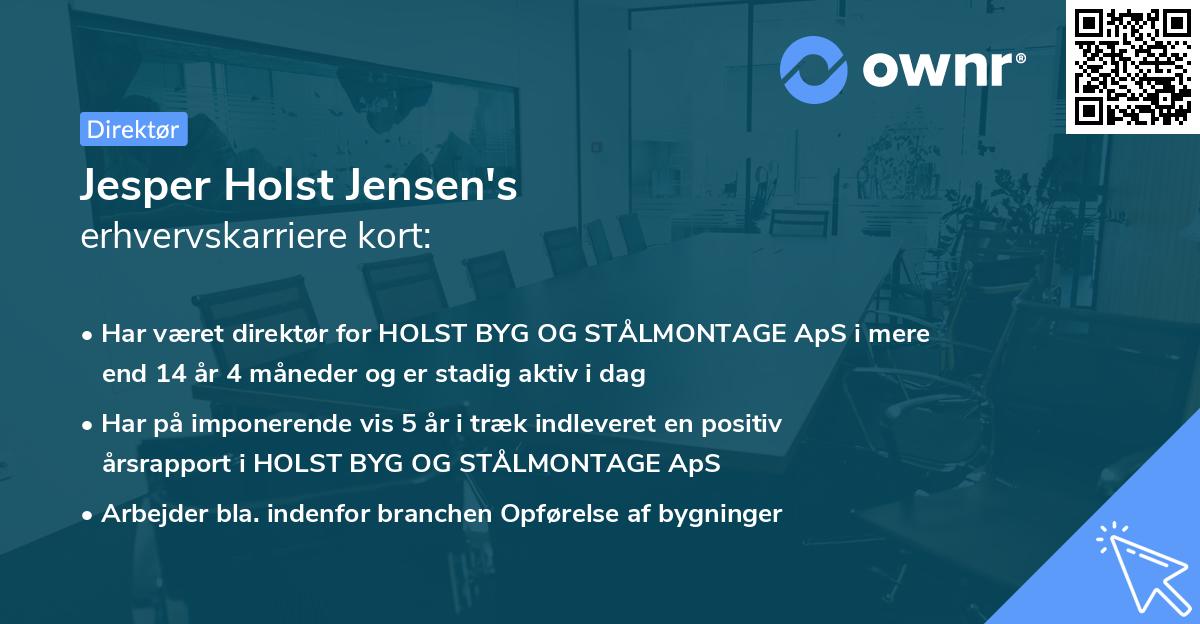 ownr®

Direktør

Jesper Holst Jensen's
erhvervskarriere kort:

• Har været direktør for HOLST BYG OG STÅLMONTAGE ApS i mere end 14 år 4 måneder og er stadig aktiv i dag

• Har på imponerende vis 5 år i træk indleveret en positiv årsrapport i HOLST BYG OG STÅLMONTAGE ApS

• Arbejder bla. indenfor branchen Opførelse af bygninger